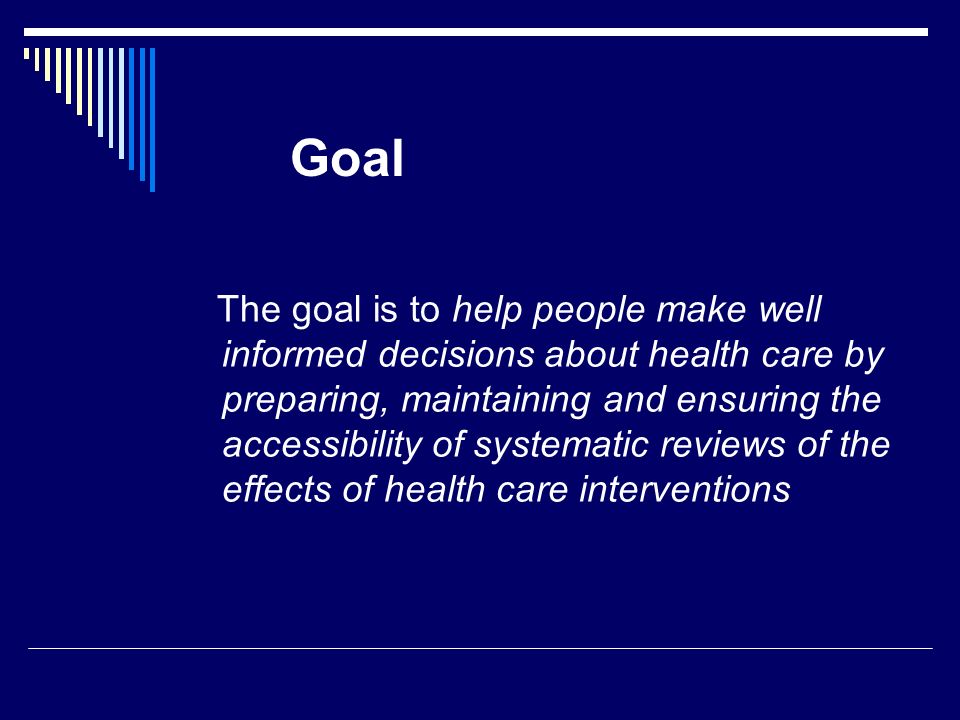 Goal

The goal is to help people make well informed decisions about health care by preparing, maintaining and ensuring the accessibility of systematic reviews of the effects of health care interventions